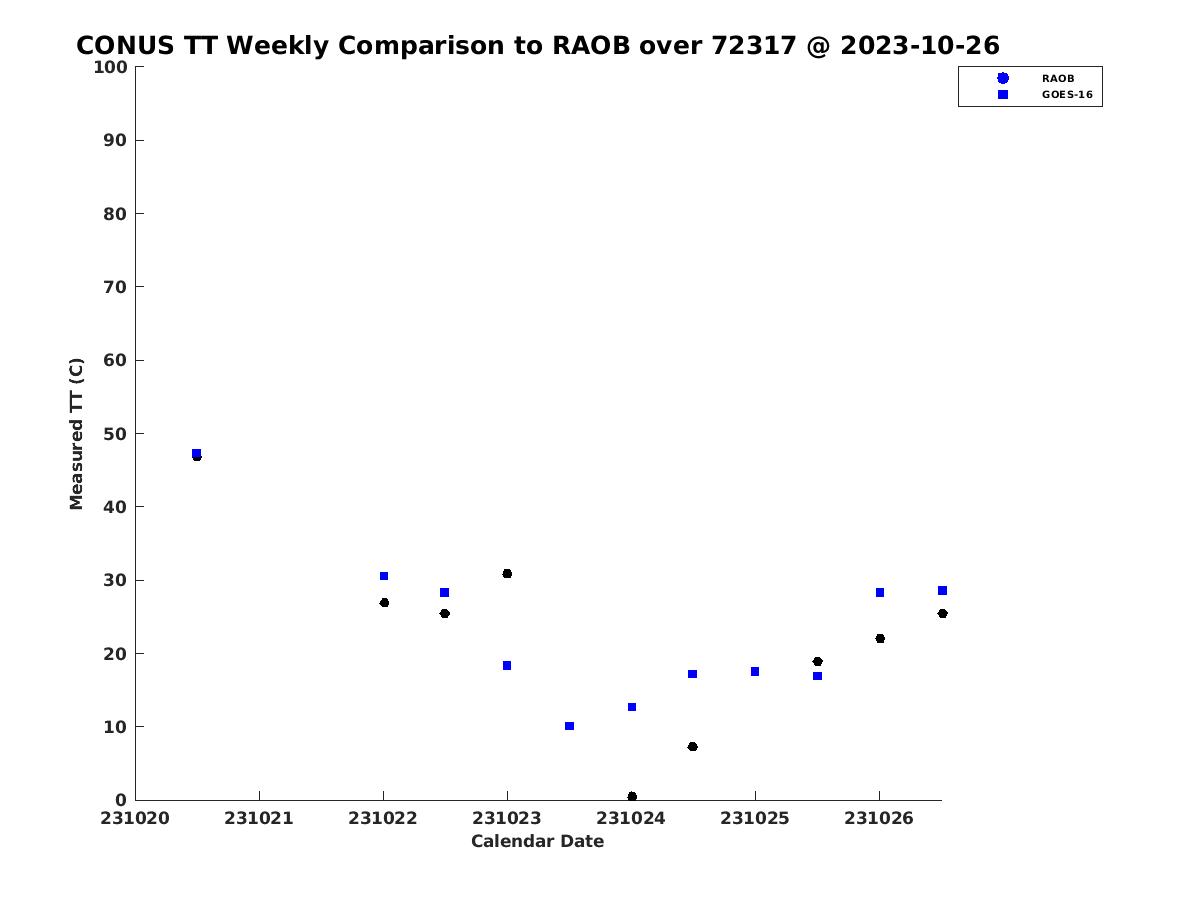 CONUS TT Weekly Comparison to RAOB over 72317 @ 2023-10-26

RAOB
GOES-16

100
90
80
70
60
50
40
30
20
10
0

Measured TT (C)

231020
231021
231022
231023
231024
231025
231026

Calendar Date